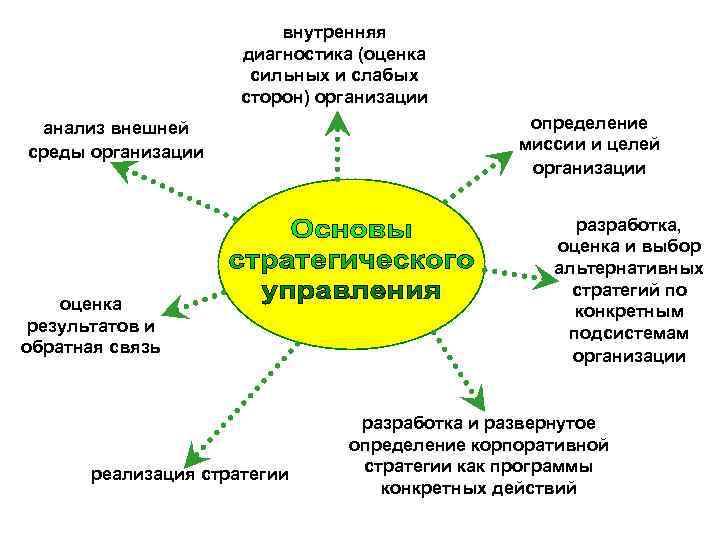 Основы стратегического управления

внутренняя диагностика (оценка сильных и слабых сторон) организации

определение миссии и целей организации

разработка, оценка и выбор альтернативных стратегий по конкретным подсистемам организации

разработка и развернутое определение корпоративной стратегии как программы конкретных действий

реализация стратегии

оценка результатов и обратная связь

анализ внешней среды организации